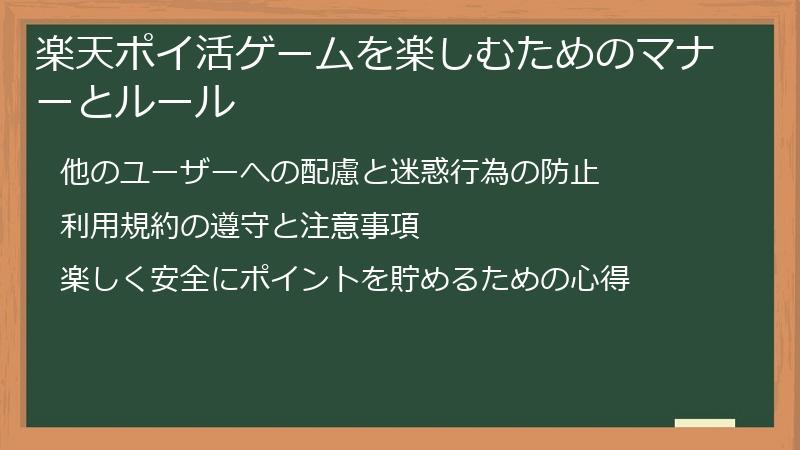 楽天ポイ活ゲームを楽しむためのマナーとルール

他のユーザーへの配慮と迷惑行為の防止

利用規約の遵守と注意事項

楽しく安全にポイントを貯めるための心得